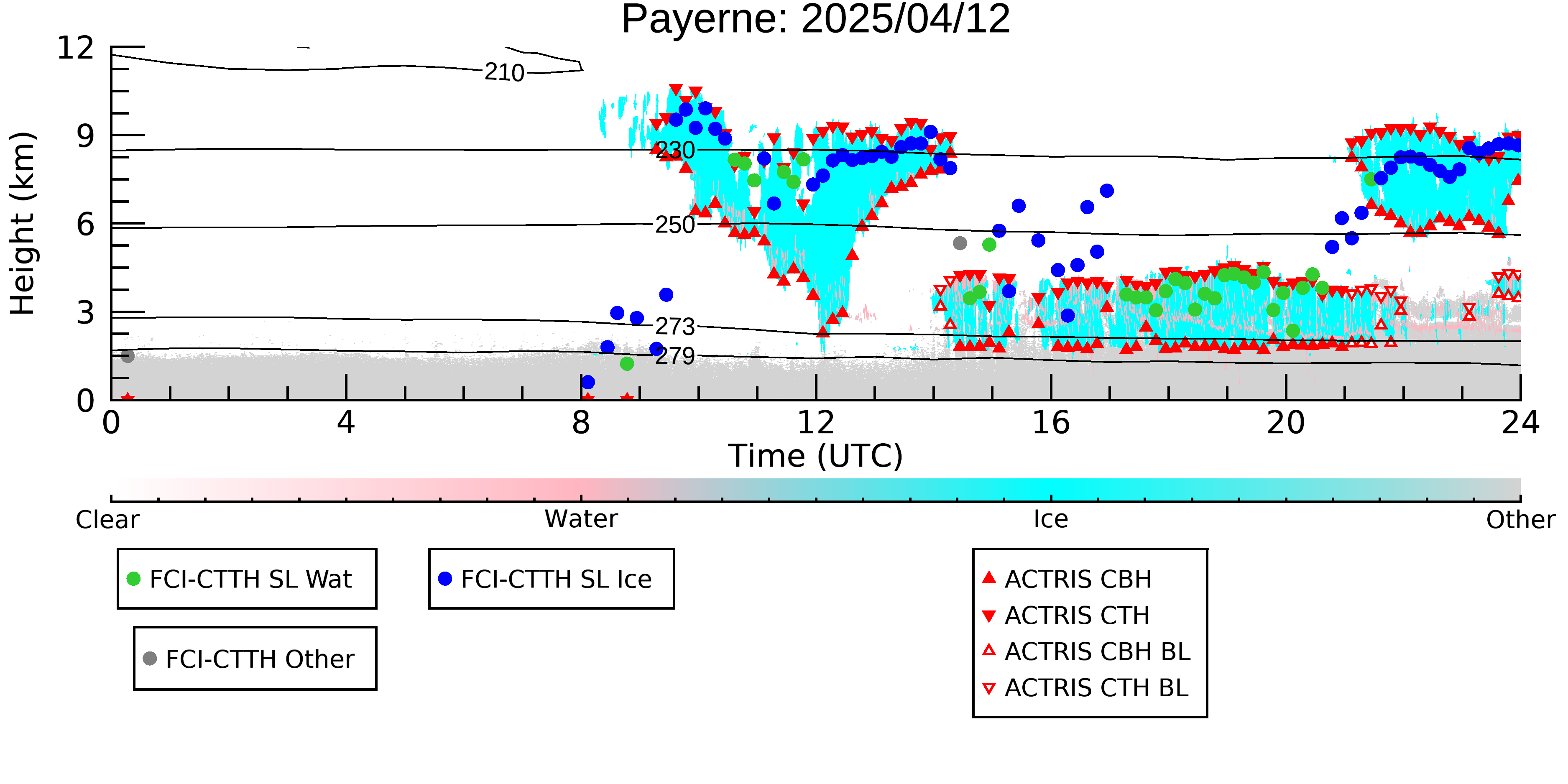 Payerne: 2025/04/12

Height (km)

12
9
6
3
0

210
230
250
273
279

0
4
8
12
16
20
24

Time (UTC)

Clear
Water
Ice
Other

FCI-CTTH SL Wat

FCI-CTTH SL Ice

FCI-CTTH Other

ACTRIS CBH
ACTRIS CTH
ACTRIS CBH BL
ACTRIS CTH BL